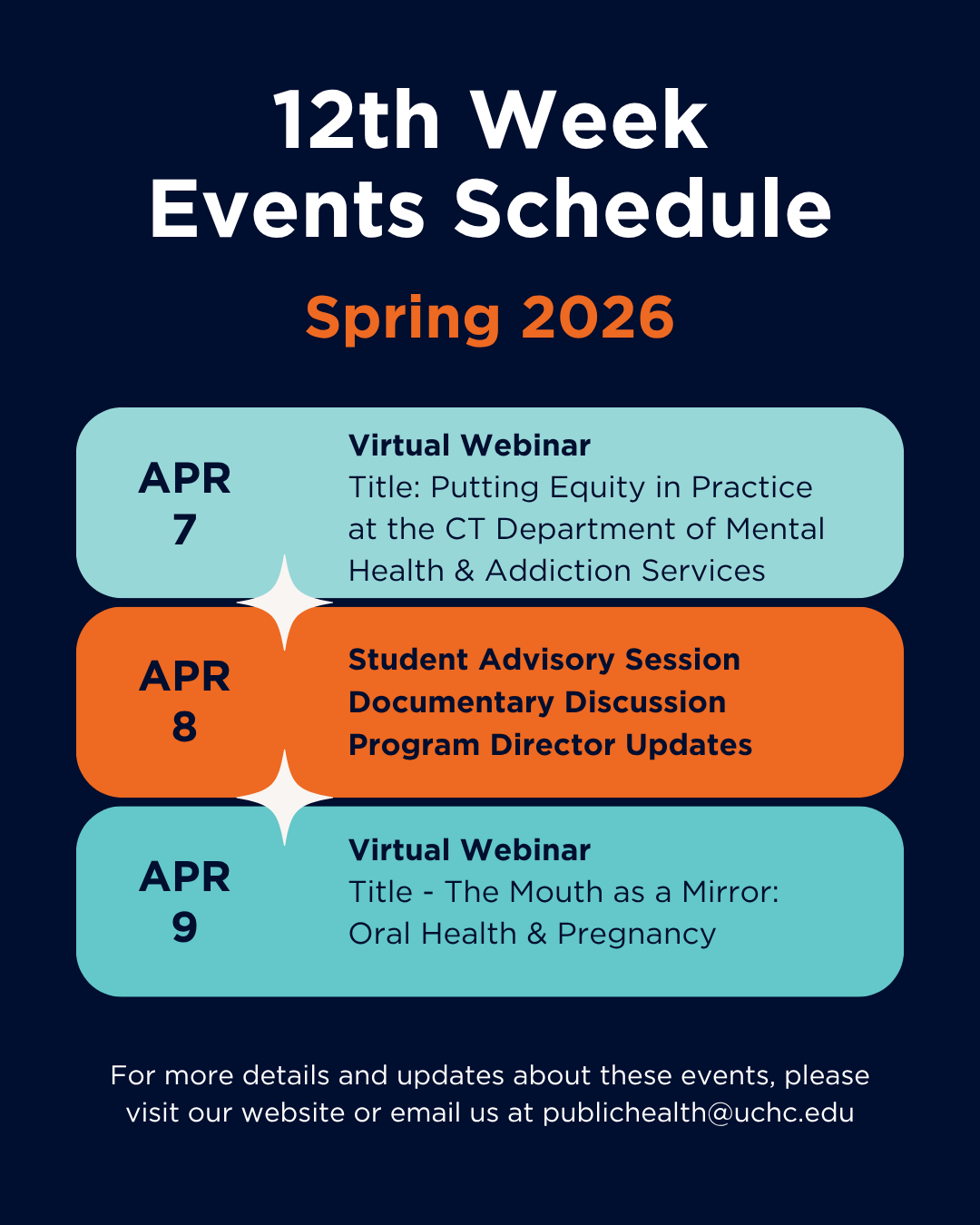 12th Week
Events Schedule

Spring 2026

APR
7

Virtual Webinar
Title: Putting Equity in Practice at the CT Department of Mental Health & Addiction Services

APR
8

Student Advisory Session
Documentary Discussion
Program Director Updates

APR
9

Virtual Webinar
Title - The Mouth as a Mirror: Oral Health & Pregnancy

For more details and updates about these events, please visit our website or email us at publichealth@uchc.edu